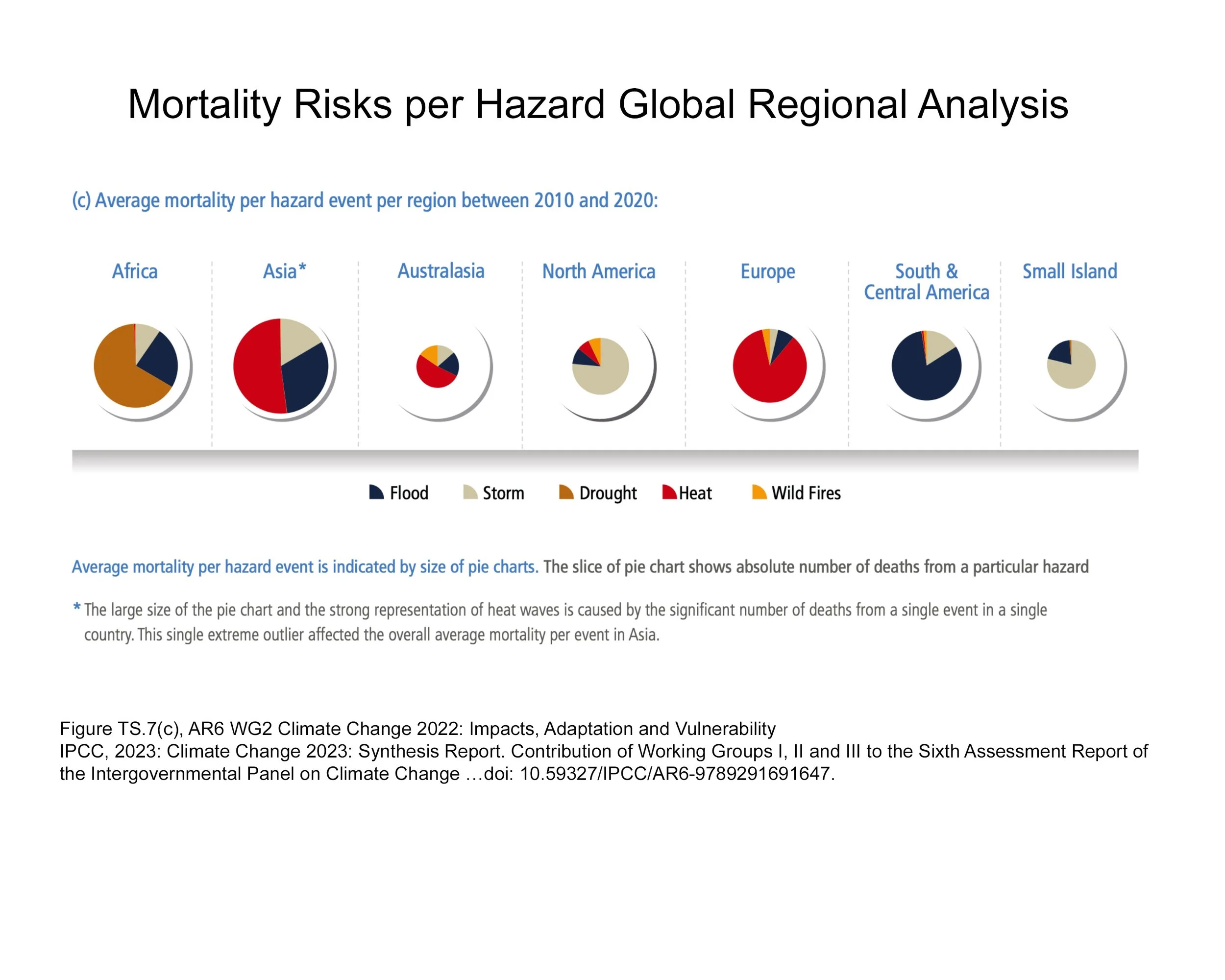 Mortality Risks per Hazard Global Regional Analysis

(c) Average mortality per hazard event per region between 2010 and 2020:

Africa

Asia*

Australasia

North America

Europe

South & Central America

Small Island

Flood Storm Drought Heat Wild Fires

Average mortality per hazard event is indicated by size of pie charts. The slice of pie chart shows absolute number of deaths from a particular hazard

* The large size of the pie chart and the strong representation of heat waves is caused by the significant number of deaths from a single event in a single country. This single extreme outlier affected the overall average mortality per event in Asia.

Figure TS.7(c), AR6 WG2 Climate Change 2022: Impacts, Adaptation and Vulnerability
IPCC, 2023: Climate Change 2023: Synthesis Report. Contribution of Working Groups I, II and III to the Sixth Assessment Report of the Intergovernmental Panel on Climate Change …doi: 10.59327/IPCC/AR6-9789291691647.